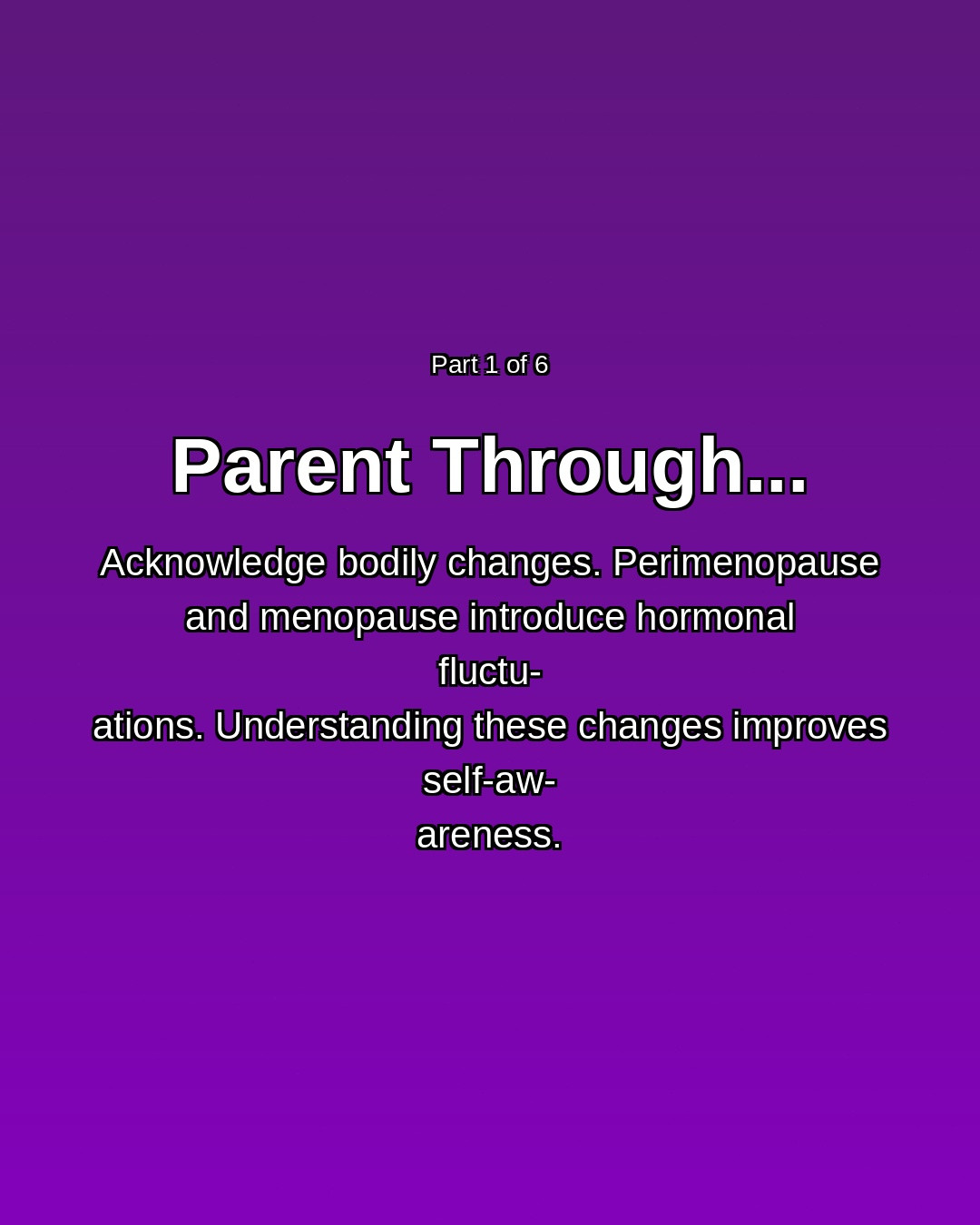 Part 1 of 6

Parent Through...

Acknowledge bodily changes. Perimenopause and menopause introduce hormonal fluctuations. Understanding these changes improves self-awareness.